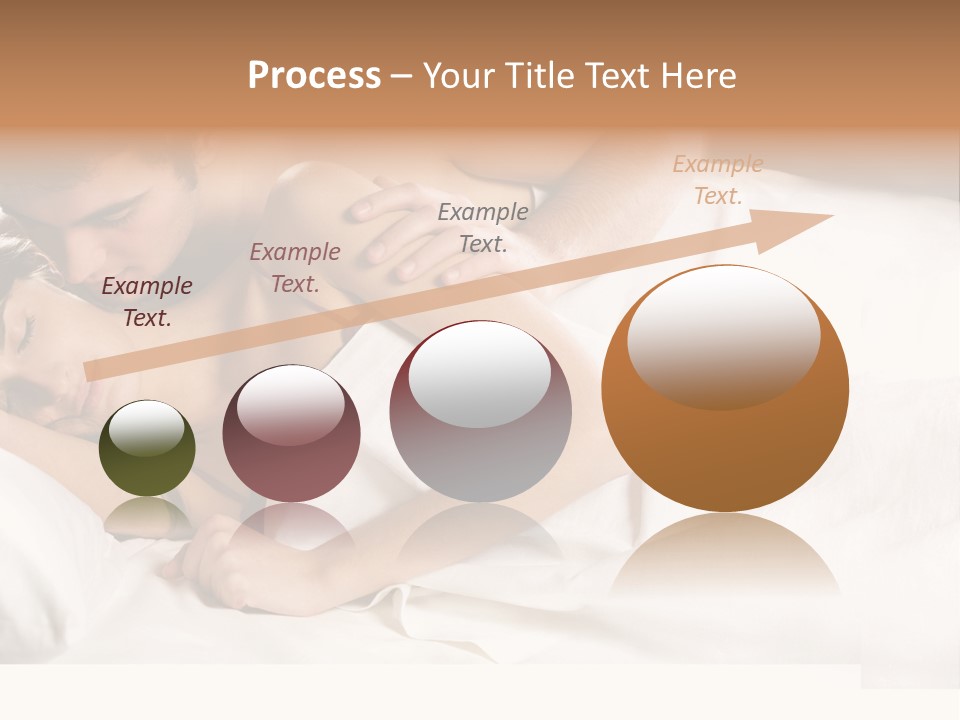 Process – Your Title Text Here

Example Text.

Example Text.

Example Text.

Example Text.